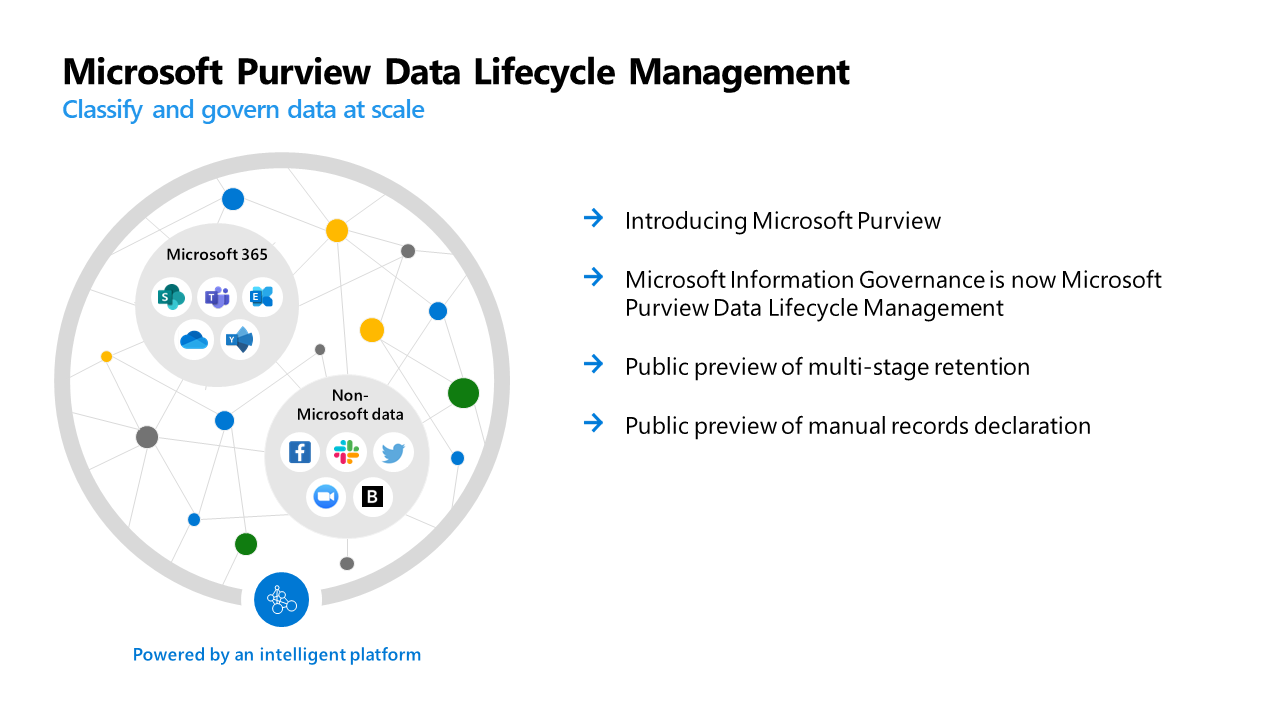 Microsoft Purview Data Lifecycle Management
Classify and govern data at scale

Microsoft 365

Non-Microsoft data

Powered by an intelligent platform

→ Introducing Microsoft Purview

→ Microsoft Information Governance is now Microsoft Purview Data Lifecycle Management

→ Public preview of multi-stage retention

→ Public preview of manual records declaration